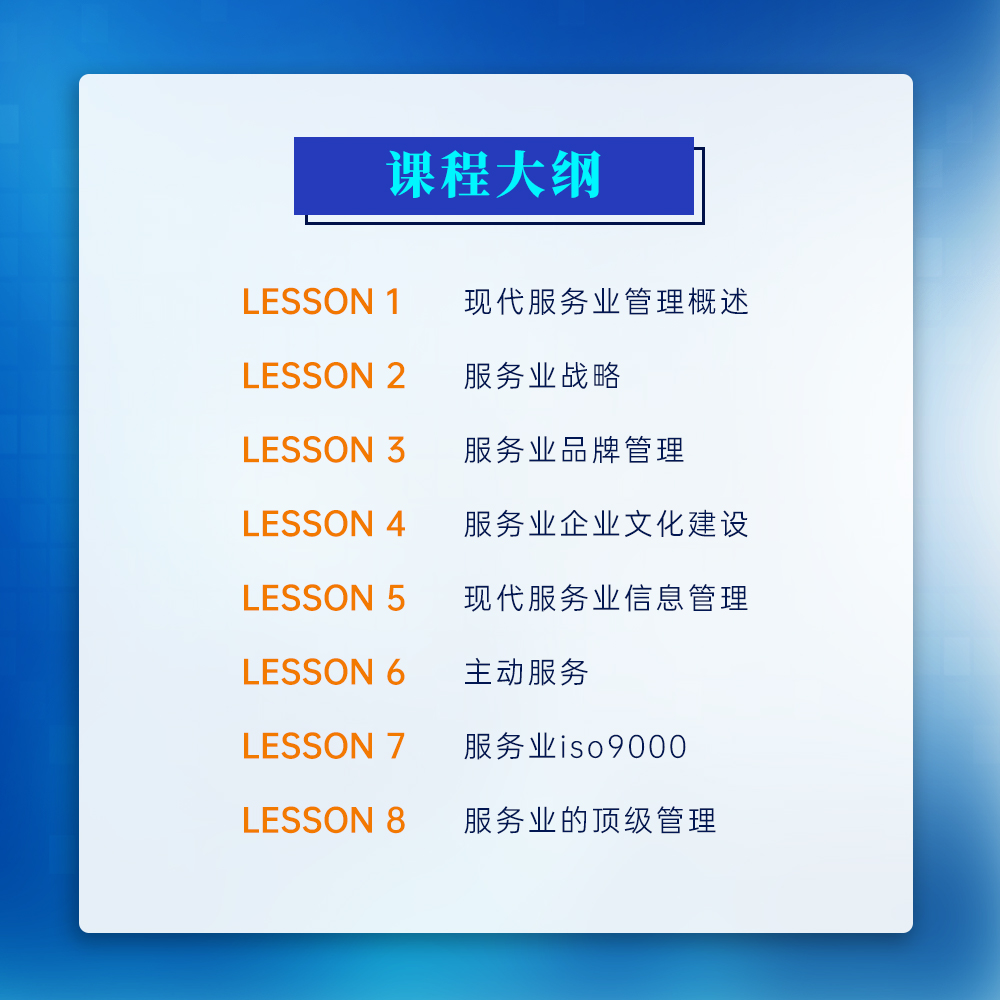 课程大纲

LESSON 1 现代服务业管理概述

LESSON 2 服务业战略

LESSON 3 服务业品牌管理

LESSON 4 服务业企业文化建设

LESSON 5 现代服务业信息管理

LESSON 6 主动服务

LESSON 7 服务业iso9000

LESSON 8 服务业的顶级管理